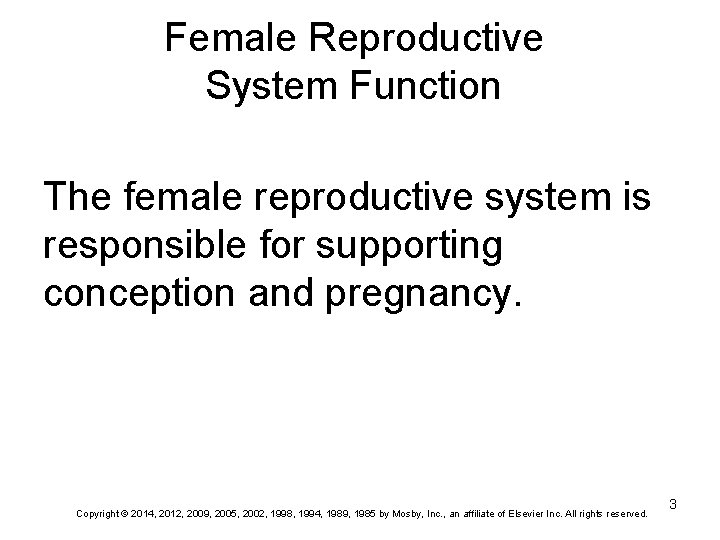 Female Reproductive System Function

The female reproductive system is responsible for supporting conception and pregnancy.

3

Copyright © 2014, 2012, 2009, 2005, 2002, 1998, 1994, 1989, 1985 by Mosby, Inc., an affiliate of Elsevier Inc. All rights reserved.